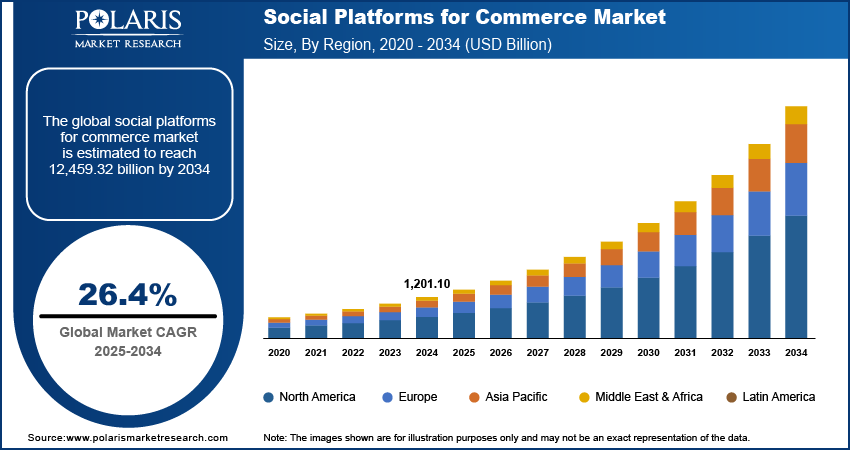 POLARIS
MARKET RESEARCH

Social Platforms for Commerce Market
Size, By Region, 2020 - 2034 (USD Billion)

The global social platforms for commerce market is estimated to reach 12,459.32 billion by 2034

26.4%
Global Market CAGR
2025-2034

1,201.10

2020 2021 2022 2023 2024 2025 2026 2027 2028 2029 2030 2031 2032 2033 2034

North America
Europe
Asia Pacific
Middle East & Africa
Latin America

Source:www.polarismarketresearch.com

Note: The images shown are for illustration purposes only and may not be an exact representation of the data.